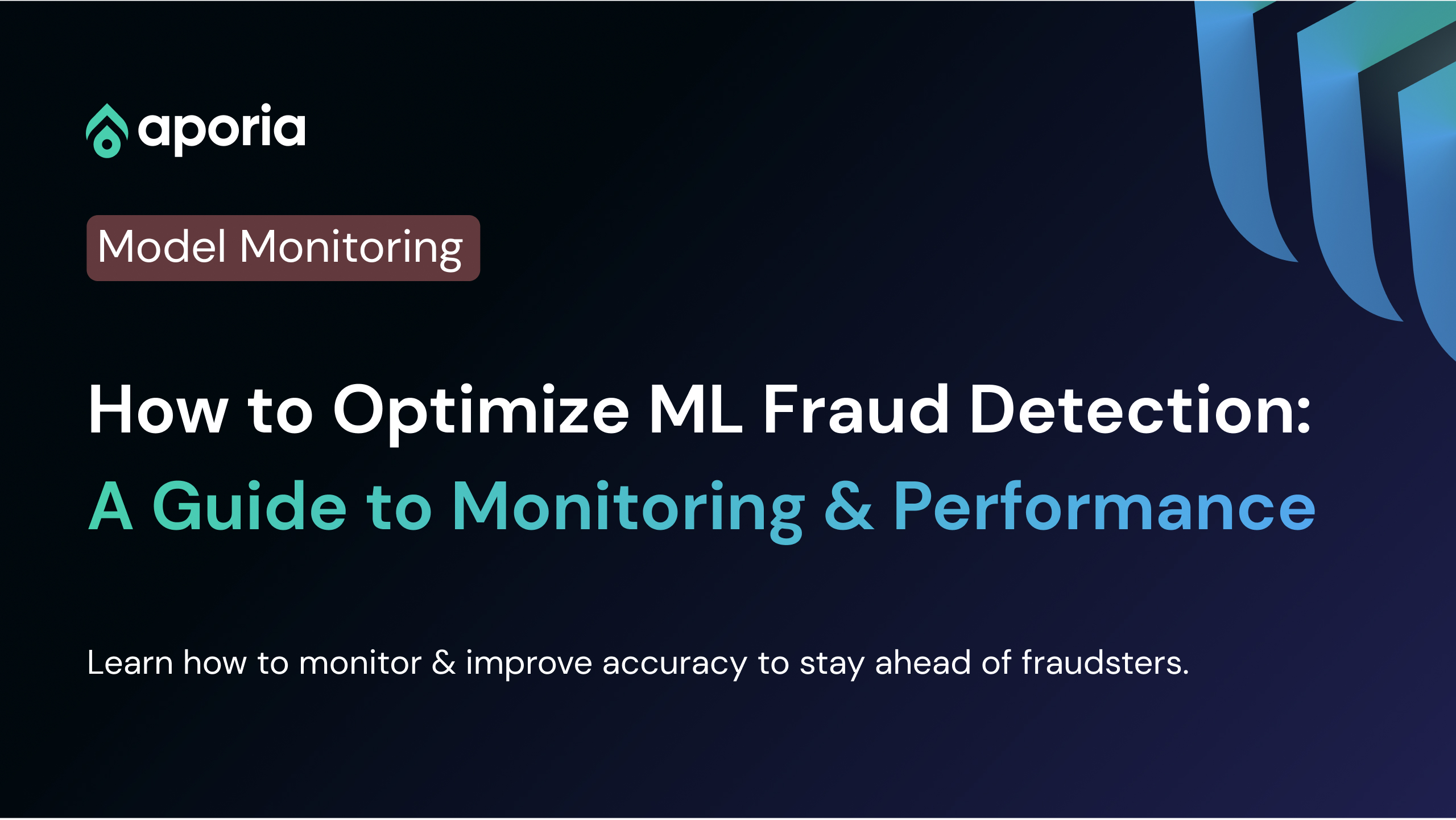 aporia

Model Monitoring

How to Optimize ML Fraud Detection:
A Guide to Monitoring & Performance

Learn how to monitor & improve accuracy to stay ahead of fraudsters.